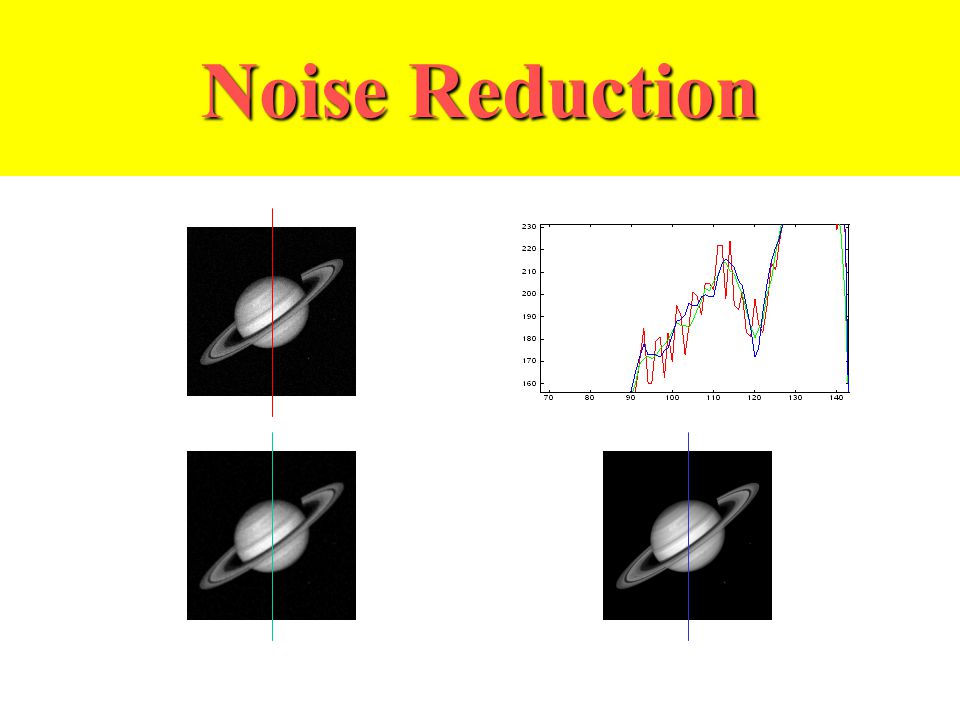 Noise Reduction

230
220
210
200
190
180
170
160
70 80 90 100 110 120 130 140